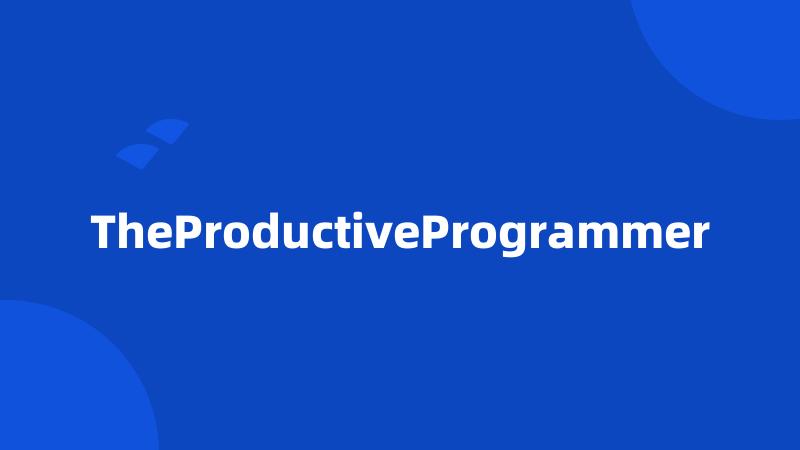 TheProductiveProgrammer